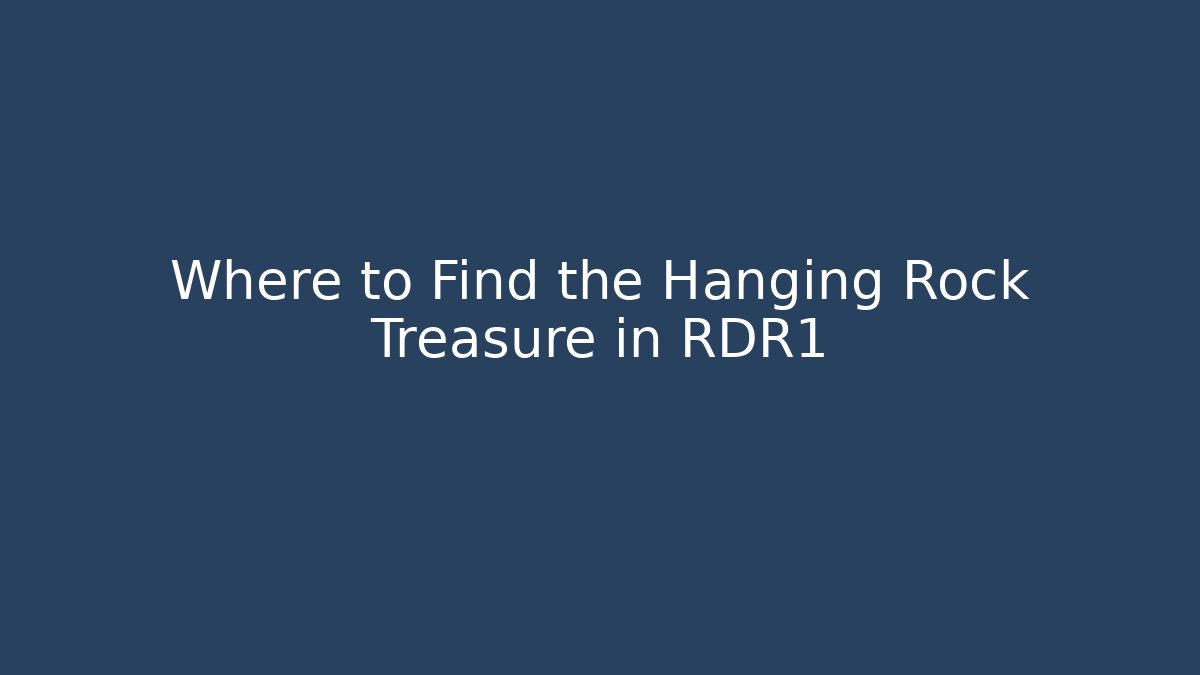 Where to Find the Hanging Rock Treasure in RDR1